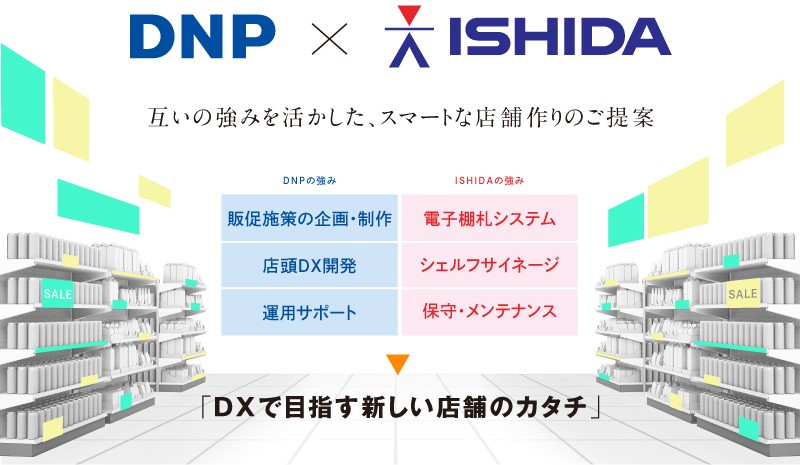 DNP × ISHIDA

互いの強みを活かした、スマートな店舗作りのご提案

| DNPの強み | ISHIDAの強み |
|---|---|
| 販促施策の企画・制作 | 電子棚札システム |
| 店頭DX開発 | シェルフサイネージ |
| 運用サポート | 保守・メンテナンス |

「DXで目指す新しい店舗のカタチ」

SALE

SALE